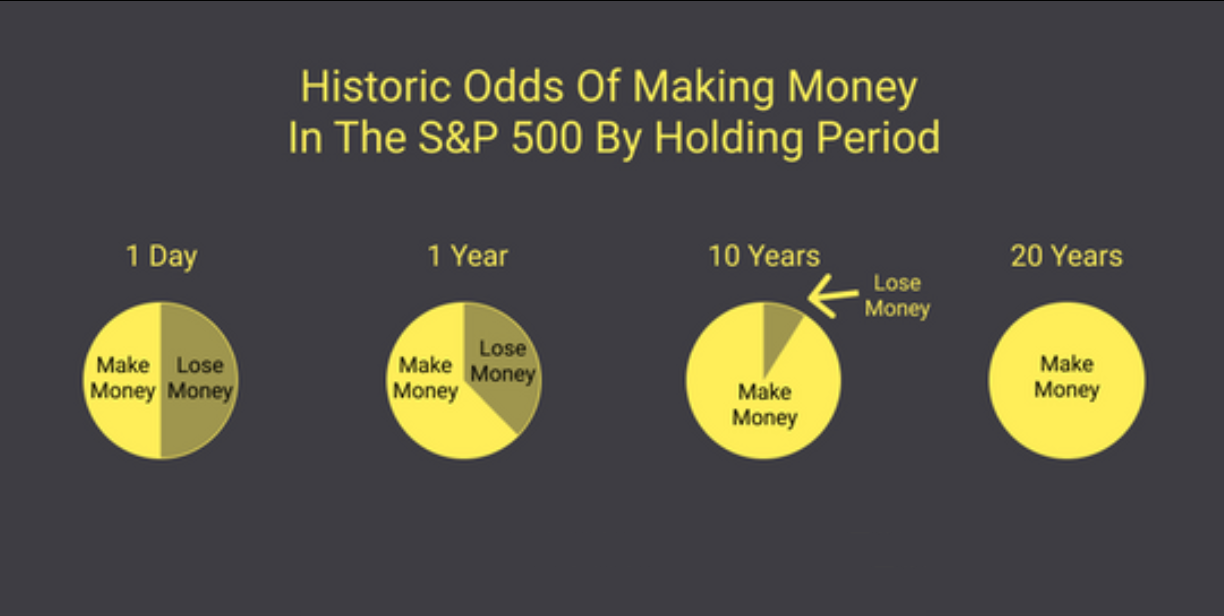 Historic Odds Of Making Money
In The S&P 500 By Holding Period

1 Day
Make Money
Lose Money

1 Year
Make Money
Lose Money

10 Years
Lose Money
Make Money

20 Years
Make Money